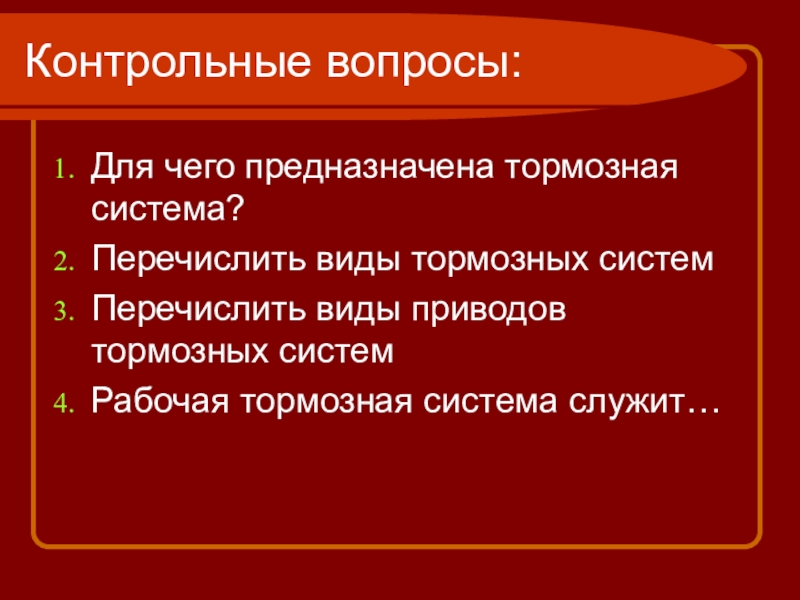 Контрольные вопросы:

1. Для чего предназначена тормозная система?
2. Перечислить виды тормозных систем
3. Перечислить виды приводов тормозных систем
4. Рабочая тормозная система служит…